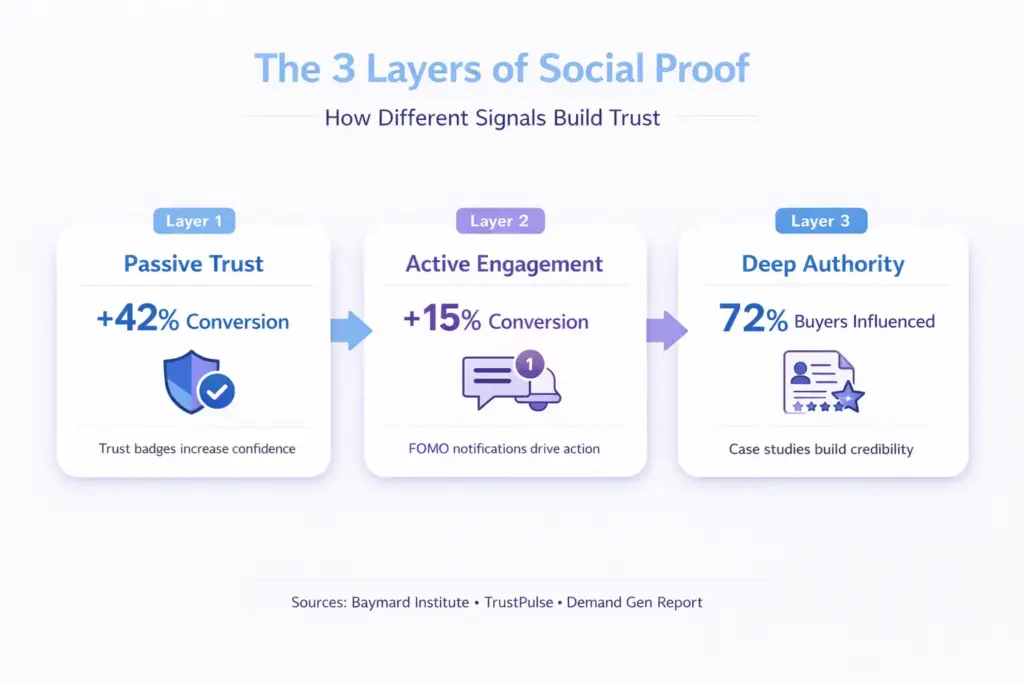 The 3 Layers of Social Proof

How Different Signals Build Trust

Layer 1

Passive Trust

+42% Conversion

Trust badges increase confidence

Layer 2

Active Engagement

+15% Conversion

1

FOMO notifications drive action

Layer 3

Deep Authority

72% Buyers Influenced

Case studies build credibility

Sources: Baymard Institute • TrustPulse • Demand Gen Report